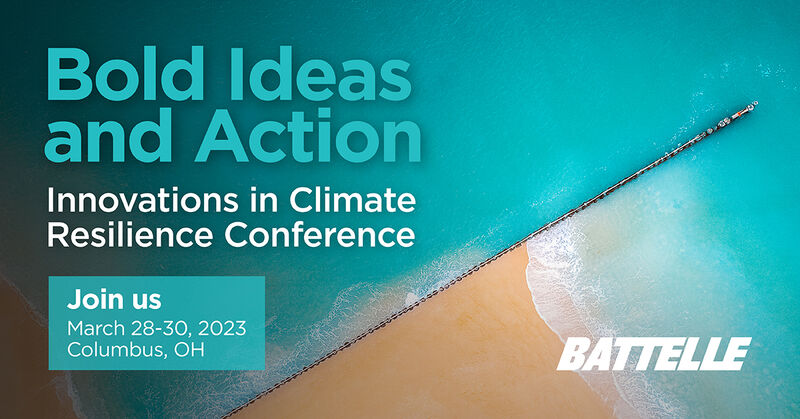 Bold Ideas and Action

Innovations in Climate Resilience Conference

Join us
March 28-30, 2023
Columbus, OH

BATTELLE